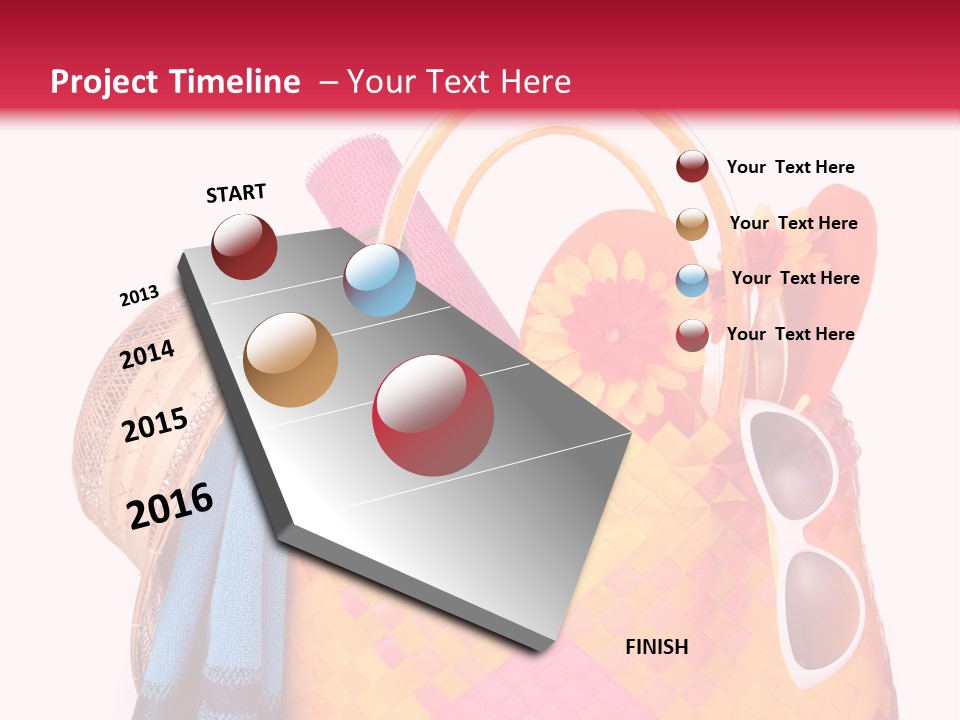 Project Timeline – Your Text Here

START

2013

2014

2015

2016

FINISH

Your Text Here

Your Text Here

Your Text Here

Your Text Here